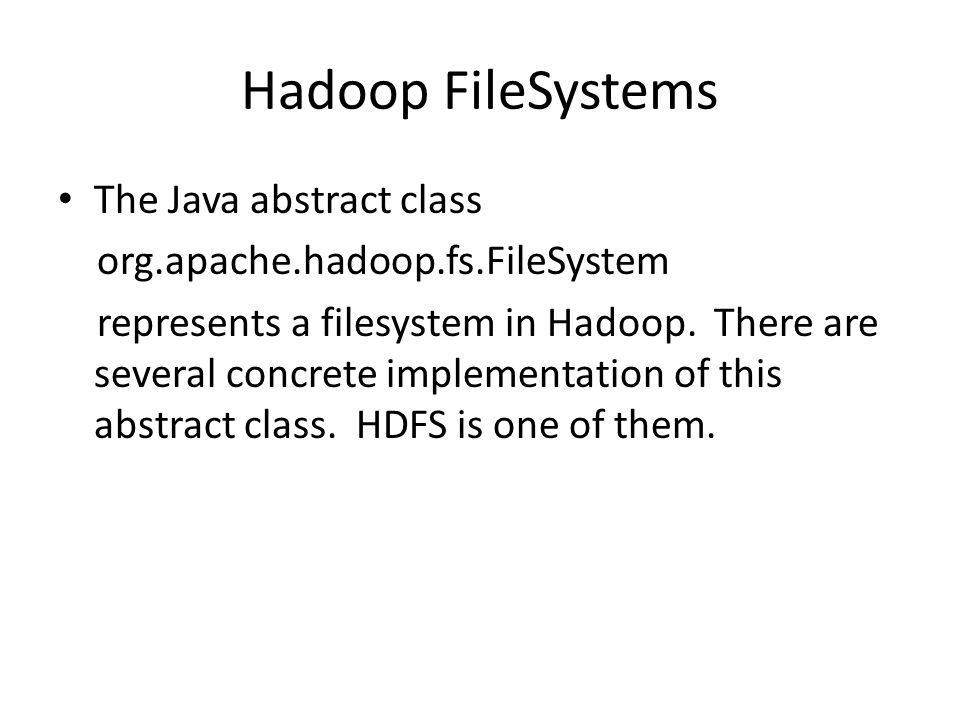 Hadoop FileSystems

• The Java abstract class
org.apache.hadoop.fs.FileSystem
represents a filesystem in Hadoop. There are several concrete implementation of this abstract class. HDFS is one of them.